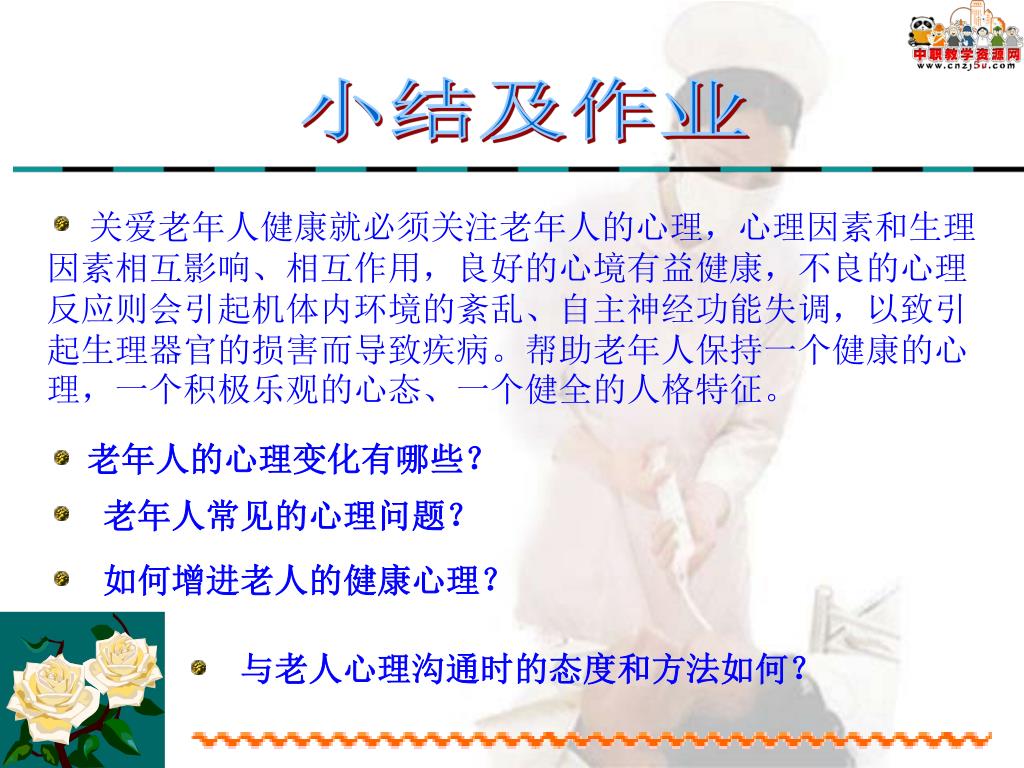 中联教学资源网
www.cnzj5u.com

小结及作业

关爱老年人健康就必须关注老年人的心理，心理因素和生理因素相互影响、相互作用，良好的心境有益健康，不良的心理反应则会引起机体内环境的紊乱、自主神经功能失调，以致引起生理器官的损害而导致疾病。帮助老年人保持一个健康的心理，一个积极乐观的心态、一个健全的人格特征。

老年人的心理变化有哪些？

老年人常见的心理问题？

如何增进老人的健康心理？

与老人心理沟通时的态度和方法如何？